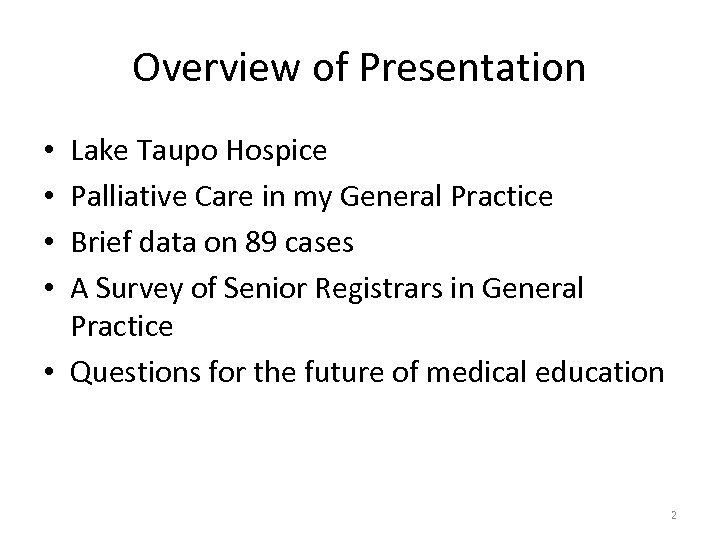 Overview of Presentation

• Lake Taupo Hospice
• Palliative Care in my General Practice
• Brief data on 89 cases
• A Survey of Senior Registrars in General Practice
• Questions for the future of medical education

2